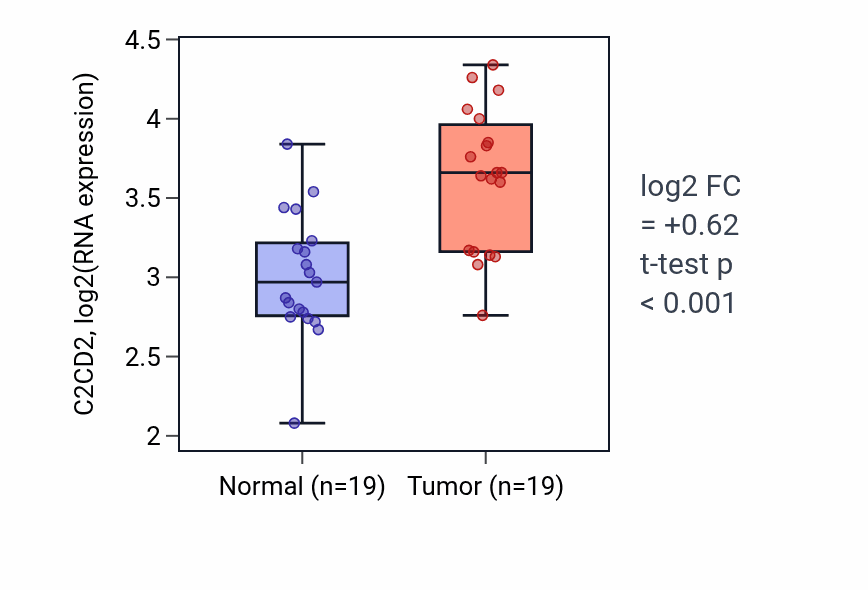 C2CD2, log2(RNA expression)

4.5
4
3.5
3
2.5
2

Normal (n=19)
Tumor (n=19)

log2 FC
= +0.62
t-test p
< 0.001